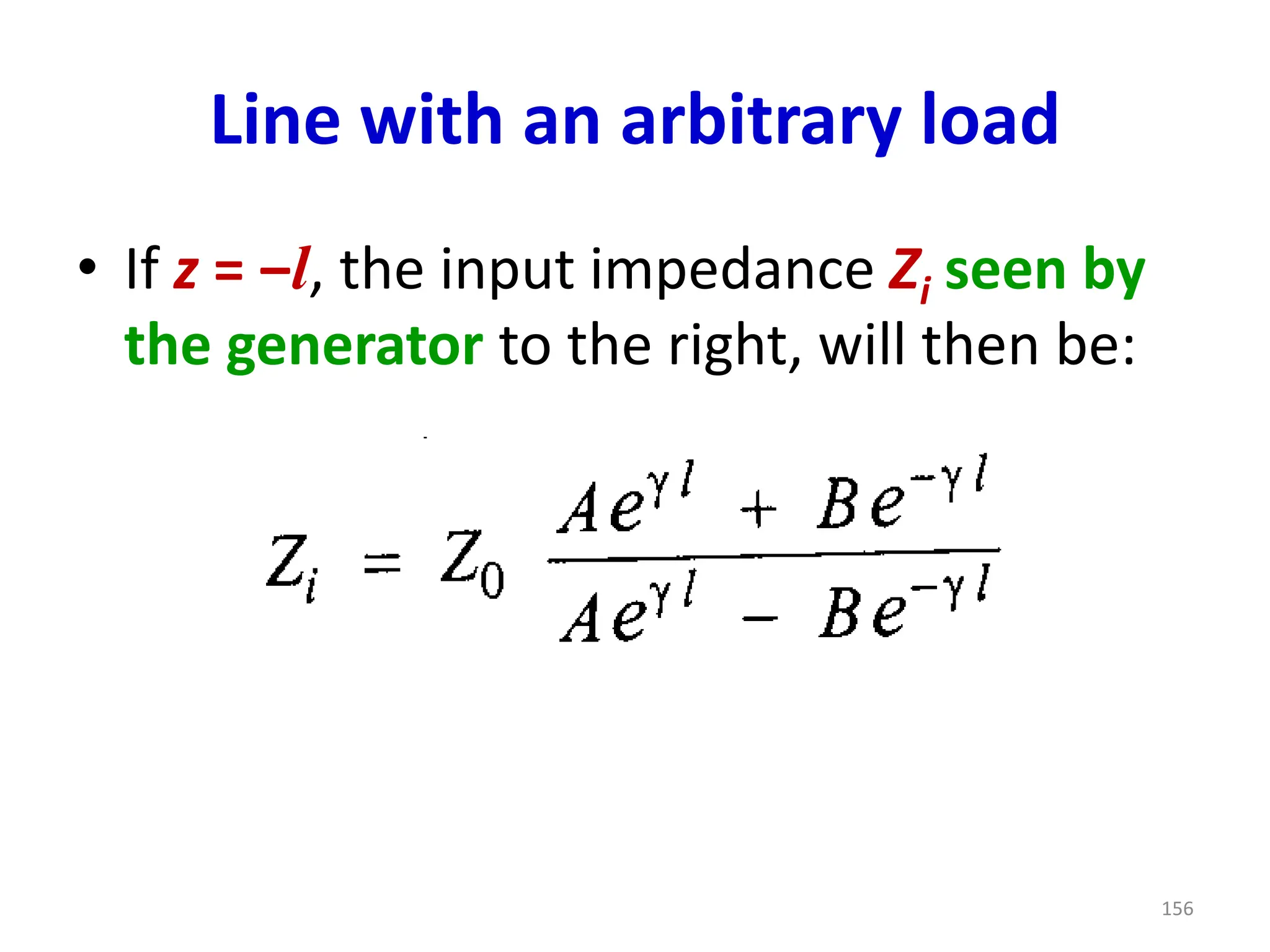 Line with an arbitrary load

• If $z = -l$, the input impedance $Z_i$ seen by the generator to the right, will then be:

$Z_i = Z_0 \frac{Ae^{\gamma l} + Be^{-\gamma l}}{Ae^{\gamma l} - Be^{-\gamma l}}$

156